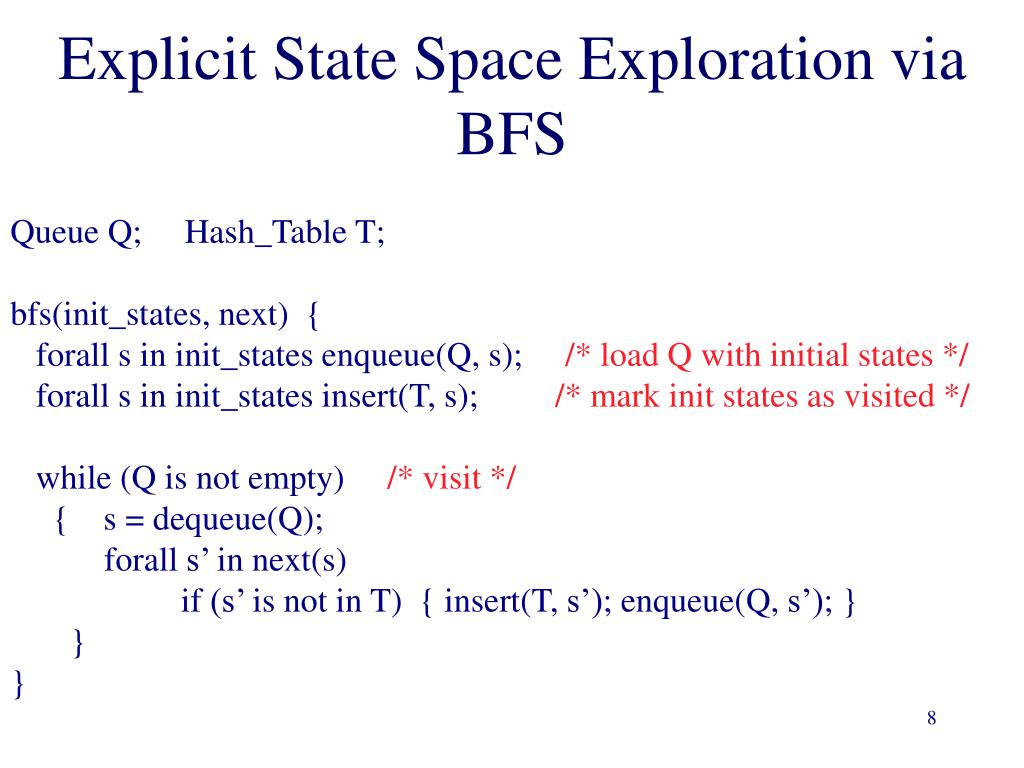 Explicit State Space Exploration via BFS

Queue Q;     Hash_Table T;

bfs(init_states, next)  {
   forall s in init_states enqueue(Q, s);     /* load Q with initial states */
   forall s in init_states insert(T, s);         /* mark init states as visited */

   while (Q is not empty)     /* visit */
     {    s = dequeue(Q);
          forall s’ in next(s)
                 if (s’ is not in T)  { insert(T, s’); enqueue(Q, s’); }
       }
}

8